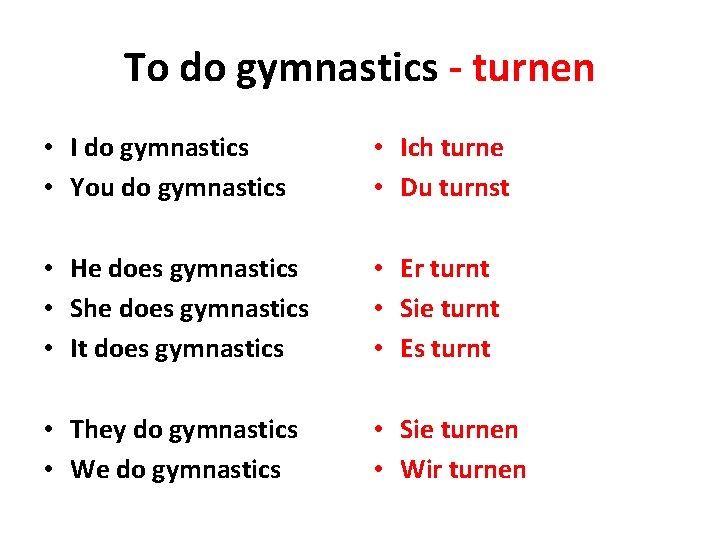 To do gymnastics - turnen

• I do gymnastics
• You do gymnastics

• He does gymnastics
• She does gymnastics
• It does gymnastics

• They do gymnastics
• We do gymnastics

• Ich turne
• Du turnst

• Er turnt
• Sie turnt
• Es turnt

• Sie turnen
• Wir turnen